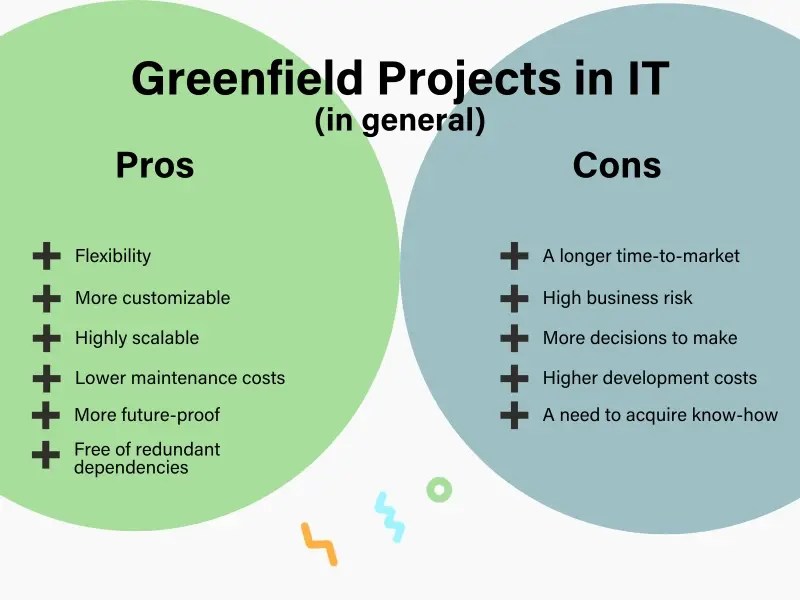 Greenfield Projects in IT
(in general)

Pros

Flexibility
More customizable
Highly scalable
Lower maintenance costs
More future-proof
Free of redundant dependencies

Cons

A longer time-to-market
High business risk
More decisions to make
Higher development costs
A need to acquire know-how